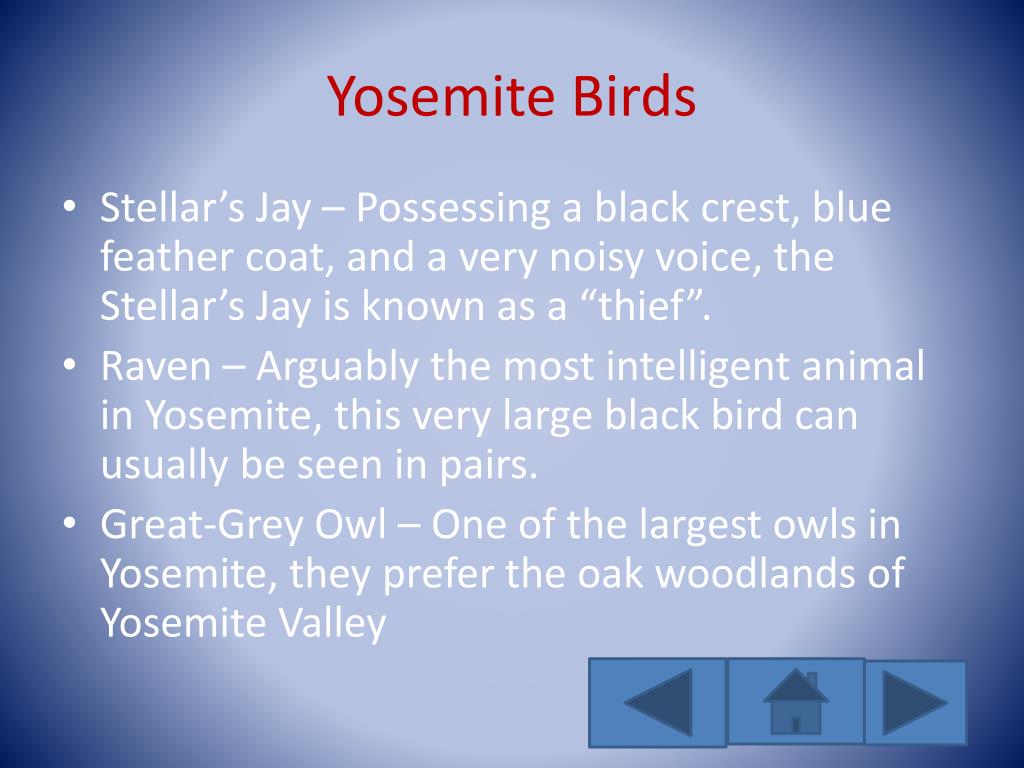 Yosemite Birds

• Stellar’s Jay – Possessing a black crest, blue feather coat, and a very noisy voice, the Stellar’s Jay is known as a “thief”.
• Raven – Arguably the most intelligent animal in Yosemite, this very large black bird can usually be seen in pairs.
• Great-Grey Owl – One of the largest owls in Yosemite, they prefer the oak woodlands of Yosemite Valley